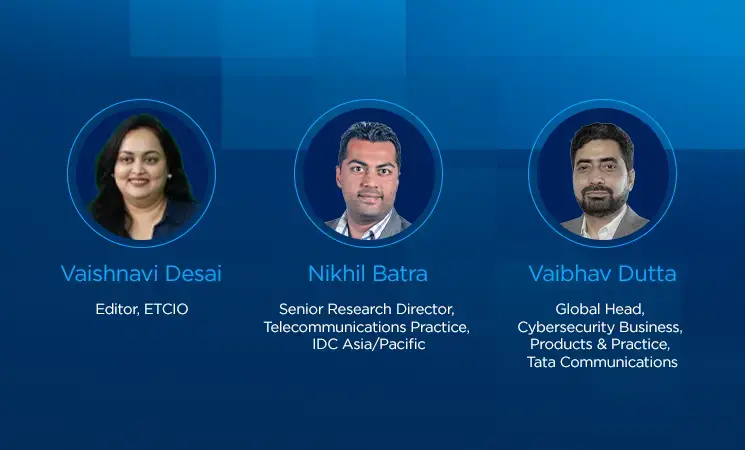 Vaishnavi Desai

Editor, ETCIO

Nikhil Batra

Senior Research Director, Telecommunications Practice, IDC Asia/Pacific

Vaibhav Dutta

Global Head, Cybersecurity Business, Products & Practice, Tata Communications